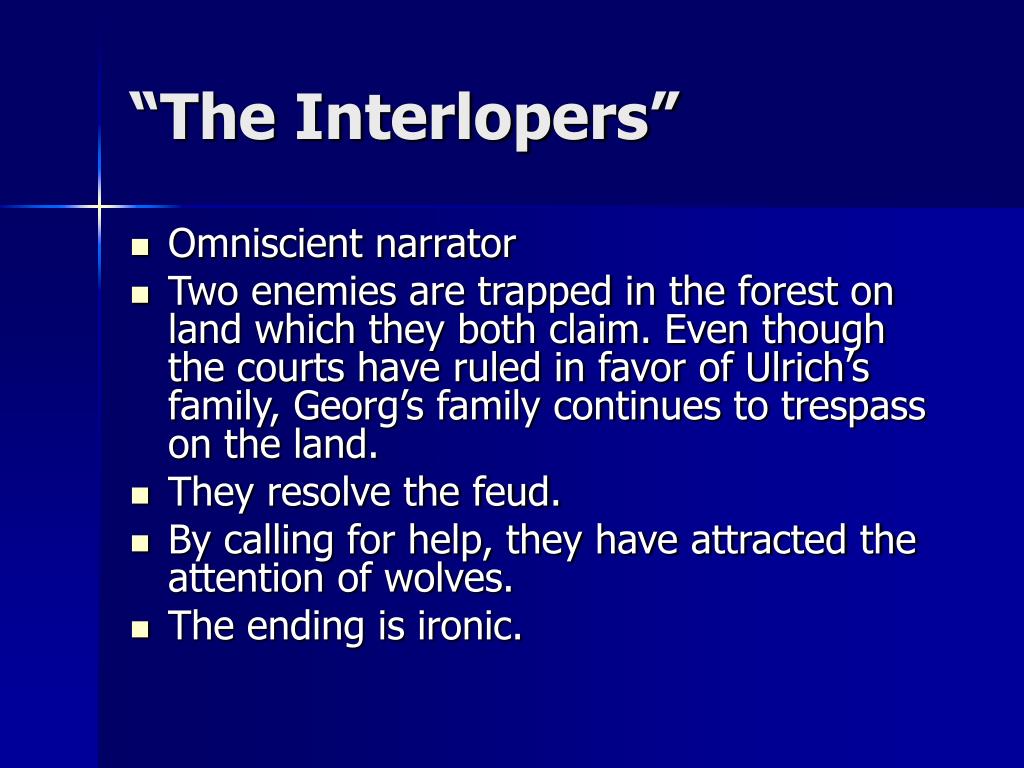 “The Interlopers”

- Omniscient narrator
- Two enemies are trapped in the forest on land which they both claim. Even though the courts have ruled in favor of Ulrich’s family, Georg’s family continues to trespass on the land.
- They resolve the feud.
- By calling for help, they have attracted the attention of wolves.
- The ending is ironic.